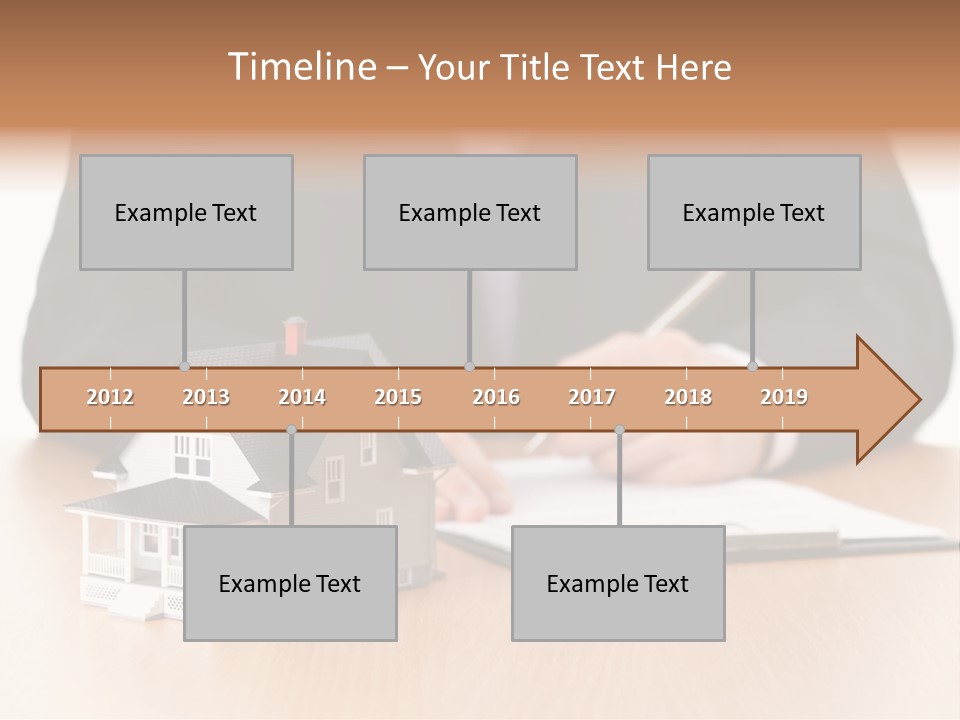 Timeline – Your Title Text Here

Example Text

Example Text

Example Text

2012 2013 2014 2015 2016 2017 2018 2019

Example Text

Example Text